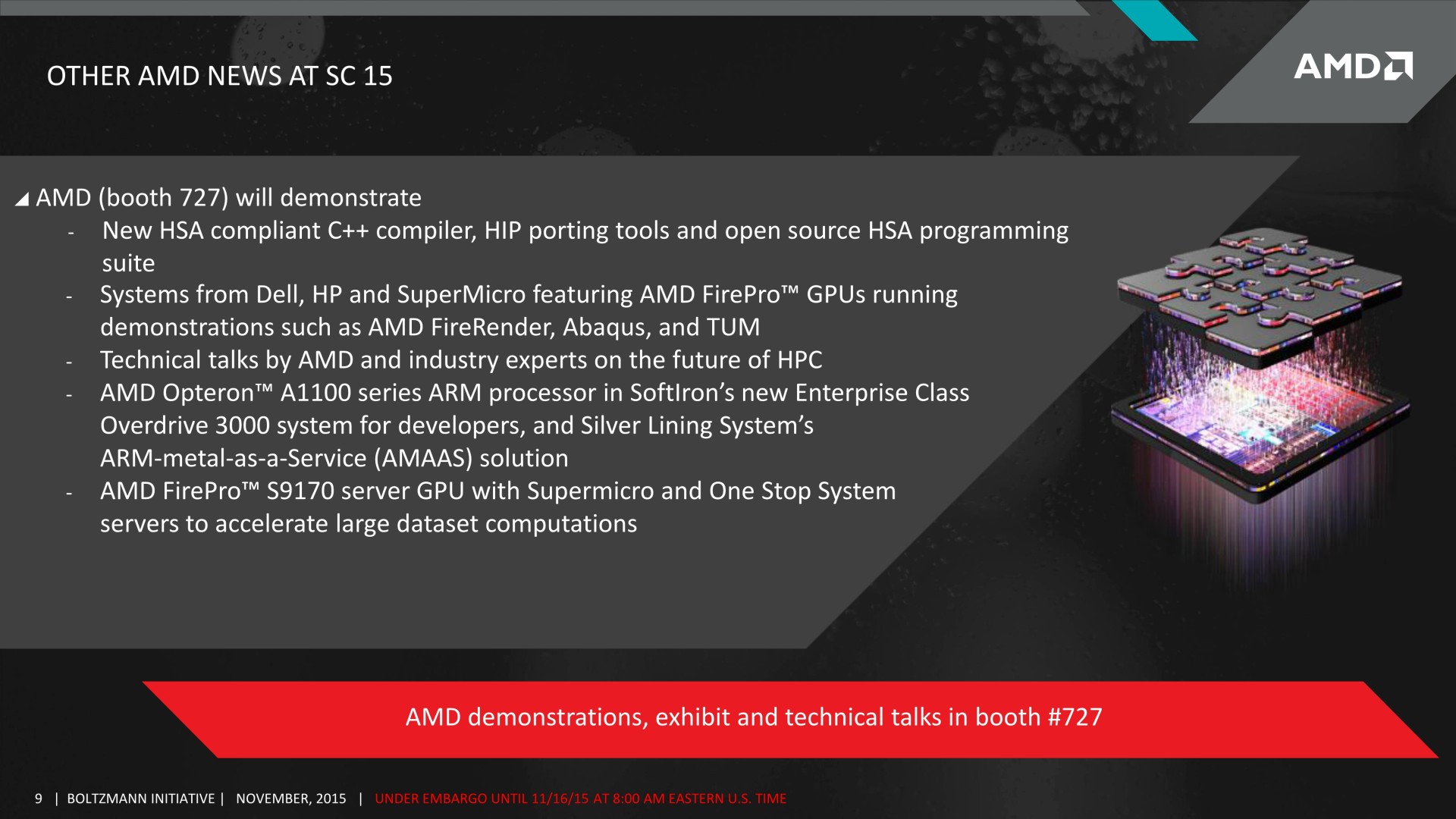 OTHER AMD NEWS AT SC 15

AMD

◢ AMD (booth 727) will demonstrate
- New HSA compliant C++ compiler, HIP porting tools and open source HSA programming suite
- Systems from Dell, HP and SuperMicro featuring AMD FirePro™ GPUs running demonstrations such as AMD FireRender, Abaqus, and TUM
- Technical talks by AMD and industry experts on the future of HPC
- AMD Opteron™ A1100 series ARM processor in SoftIron's new Enterprise Class Overdrive 3000 system for developers, and Silver Lining System's ARM-metal-as-a-Service (AMAAS) solution
- AMD FirePro™ S9170 server GPU with Supermicro and One Stop System servers to accelerate large dataset computations

AMD demonstrations, exhibit and technical talks in booth #727

9 | BOLTZMANN INITIATIVE | NOVEMBER, 2015 | UNDER EMBARGO UNTIL 11/16/15 AT 8:00 AM EASTERN U.S. TIME